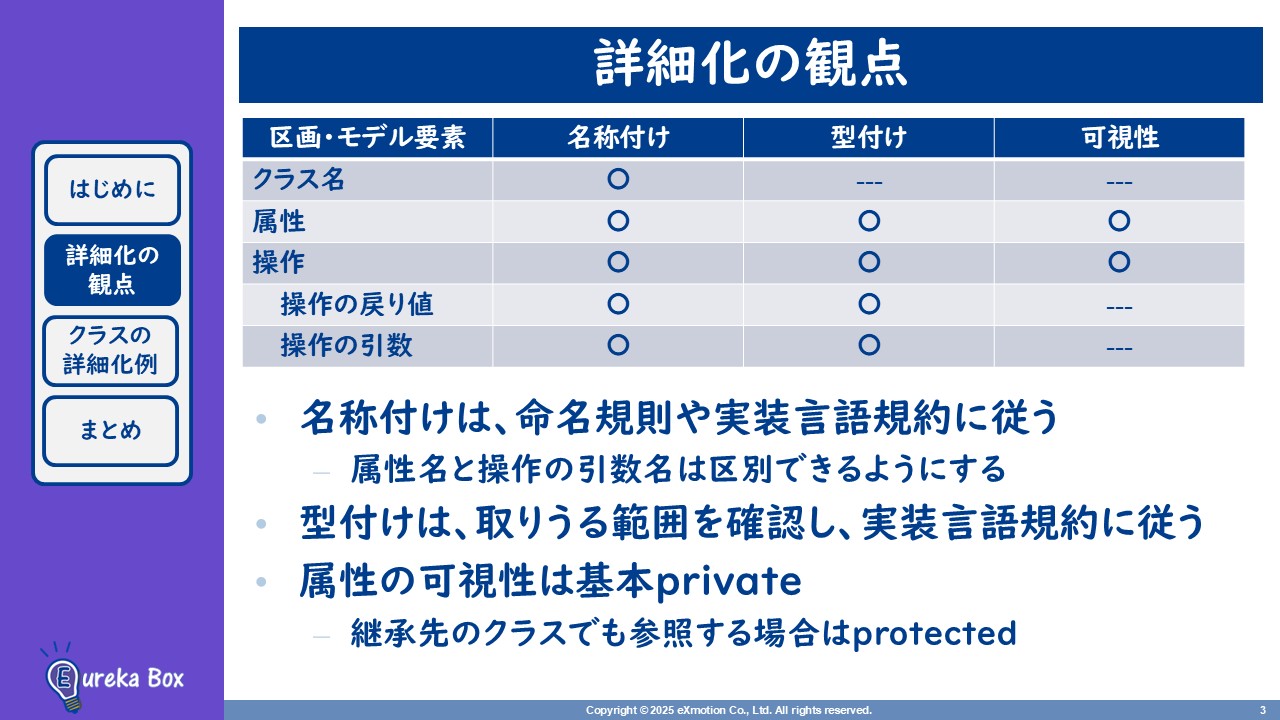 はじめに

詳細化の観点

クラスの詳細化例

まとめ

Eureka Box

詳細化の観点

| 区画・モデル要素 | 名称付け | 型付け | 可視性 |
|---|---|---|---|
| クラス名 | ○ | --- | --- |
| 属性 | ○ | ○ | ○ |
| 操作 | ○ | ○ | ○ |
| 操作の戻り値 | ○ | ○ | --- |
| 操作の引数 | ○ | ○ | --- |

• 名称付けは、命名規則や実装言語規約に従う
– 属性名と操作の引数名は区別できるようにする
• 型付けは、取りうる範囲を確認し、実装言語規約に従う
• 属性の可視性は基本private
– 継承先のクラスでも参照する場合はprotected

Copyright © 2025 eXmotion Co., Ltd. All rights reserved.
3